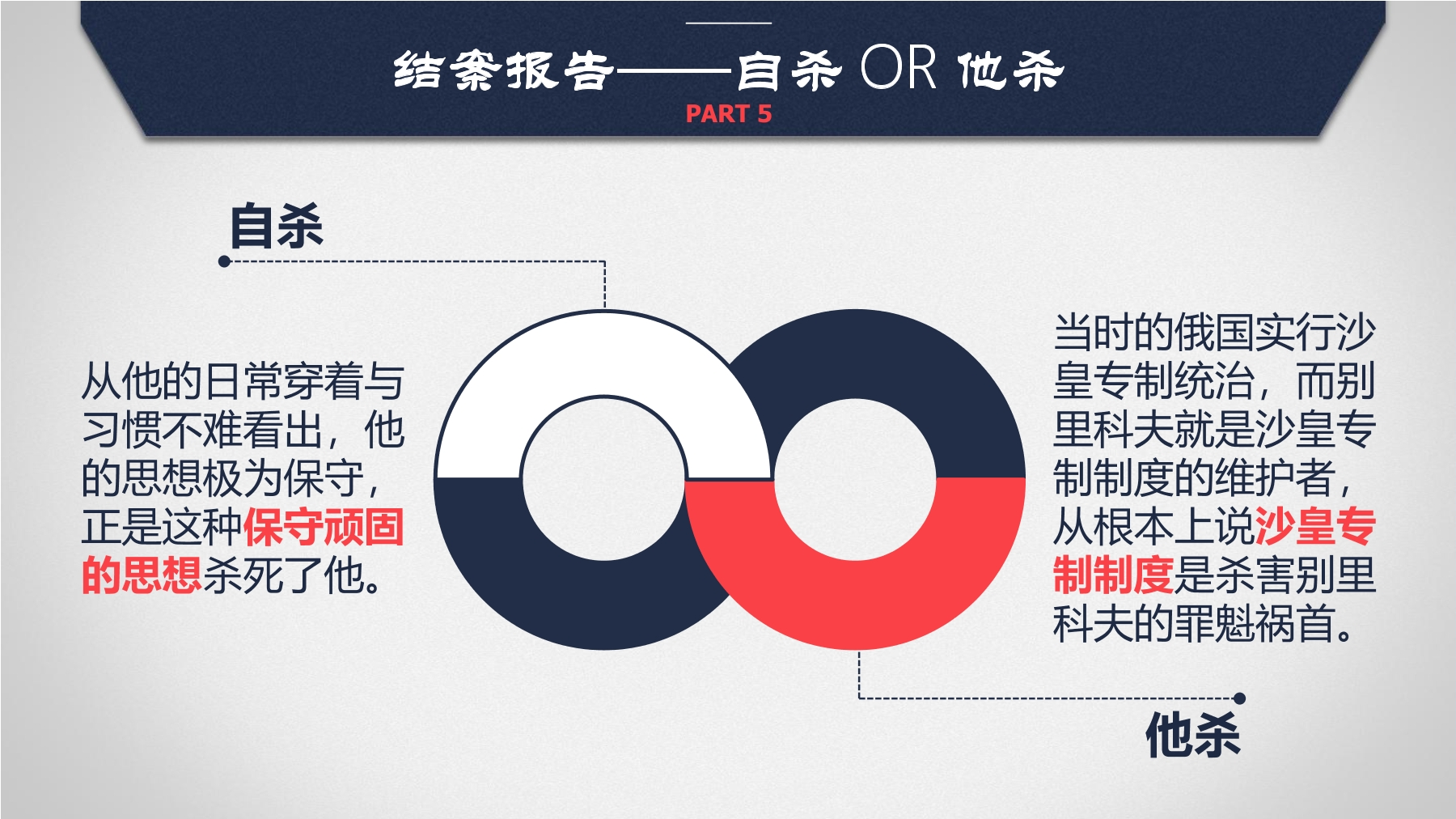 结案报告——自杀 OR 他杀
PART 5

自杀

从他的日常穿着与习惯不难看出，他的思想极为保守，正是这种保守顽固的思想杀死了他。

当时的俄国实行沙皇专制统治，而别里科夫就是沙皇专制制度的维护者，从根本上说沙皇专制制度是杀害别里科夫的罪魁祸首。

他杀